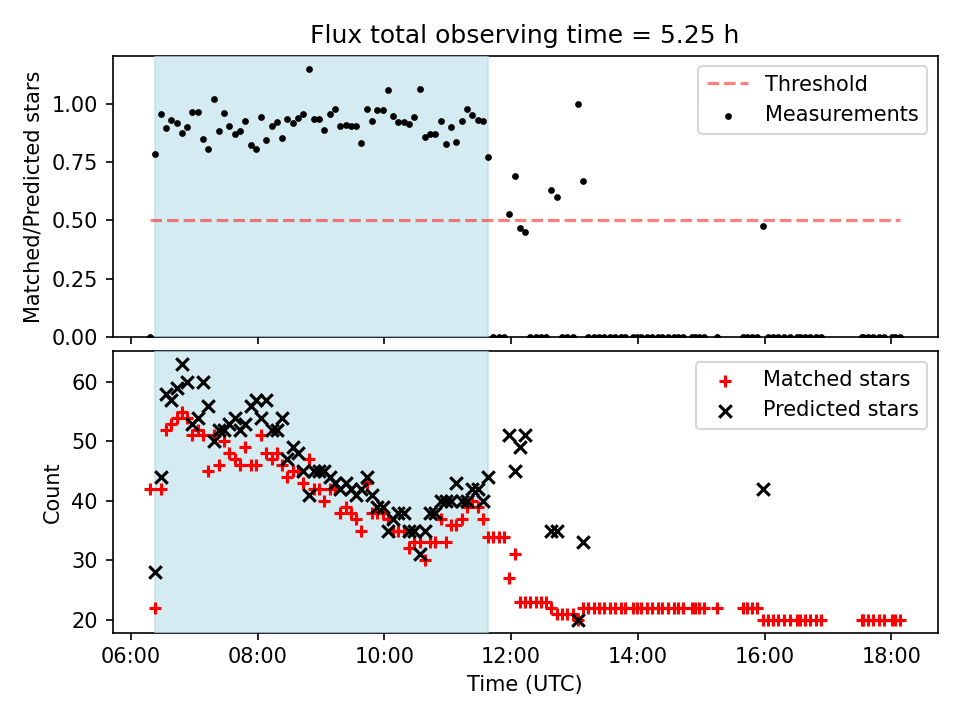 Flux total observing time = 5.25 h

Matched/Predicted stars

1.00
0.75
0.50
0.25
0.00

Threshold
Measurements

Count

60
50
40
30
20

Matched stars
Predicted stars

06:00 08:00 10:00 12:00 14:00 16:00 18:00

Time (UTC)